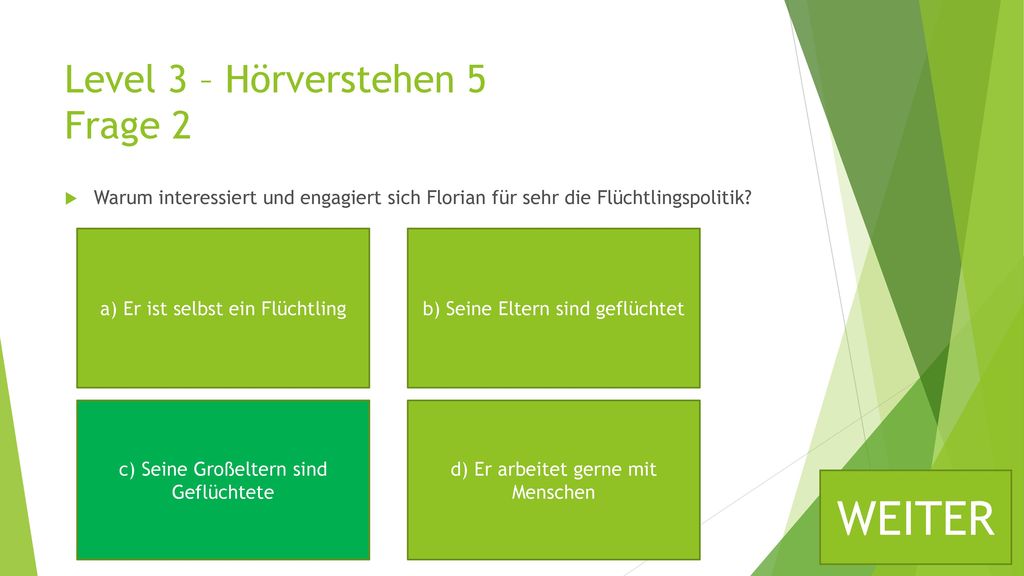 Level 3 – Hörverstehen 5
Frage 2

Warum interessiert und engagiert sich Florian für sehr die Flüchtlingspolitik?

a) Er ist selbst ein Flüchtling

b) Seine Eltern sind geflüchtet

c) Seine Großeltern sind Geflüchtete

d) Er arbeitet gerne mit Menschen

WEITER